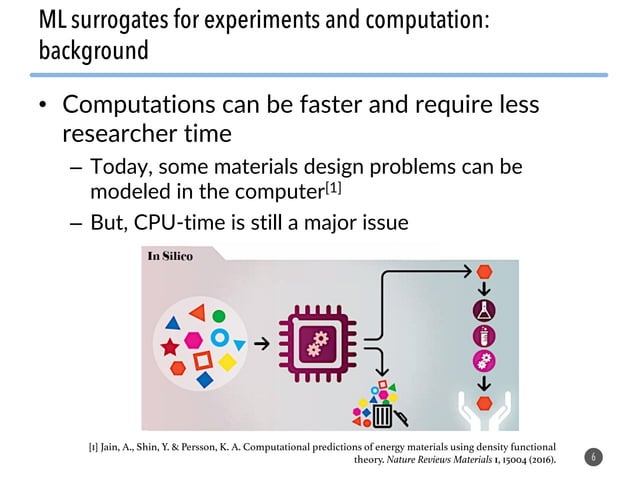 ML surrogates for experiments and computation: background

• Computations can be faster and require less researcher time

– Today, some materials design problems can be modeled in the computer$^{[1]}$

– But, CPU-time is still a major issue

In Silico

[1] Jain, A., Shin, Y. & Persson, K. A. Computational predictions of energy materials using density functional theory. Nature Reviews Materials 1, 15004 (2016).

6